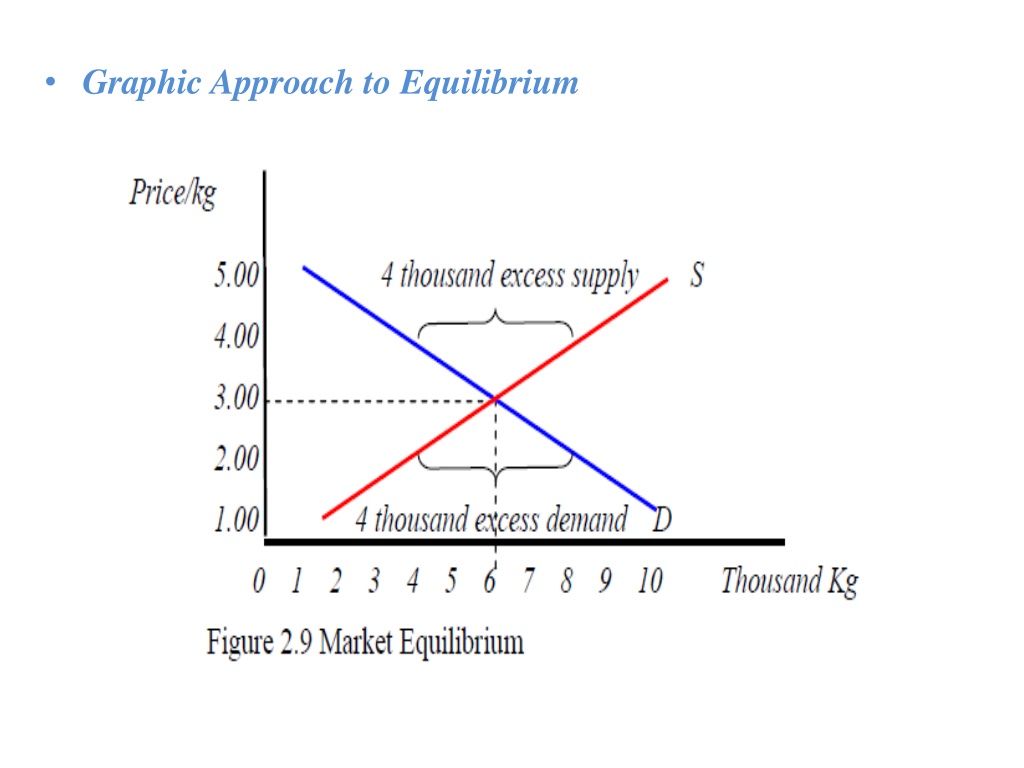 • Graphic Approach to Equilibrium

Price/kg

5.00
4.00
3.00
2.00
1.00

4 thousand excess supply

S

4 thousand excess demand

D

0 1 2 3 4 5 6 7 8 9 10

Thousand Kg

Figure 2.9 Market Equilibrium